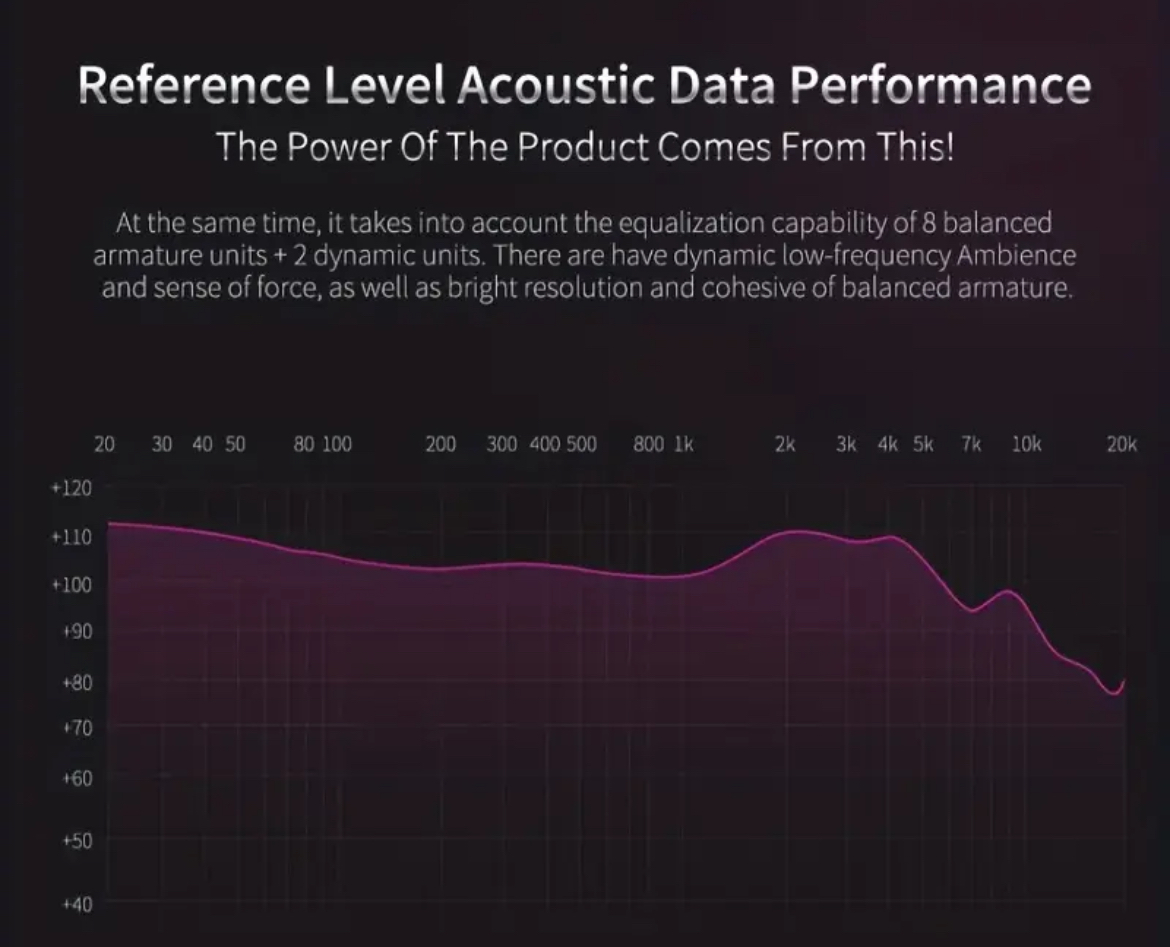 Reference Level Acoustic Data Performance

The Power Of The Product Comes From This!

At the same time, it takes into account the equalization capability of 8 balanced armature units + 2 dynamic units. There are have dynamic low-frequency Ambience and sense of force, as well as bright resolution and cohesive of balanced armature.

20 30 40 50 80 100 200 300 400 500 800 1k 2k 3k 4k 5k 7k 10k 20k

+120
+110
+100
+90
+80
+70
+60
+50
+40